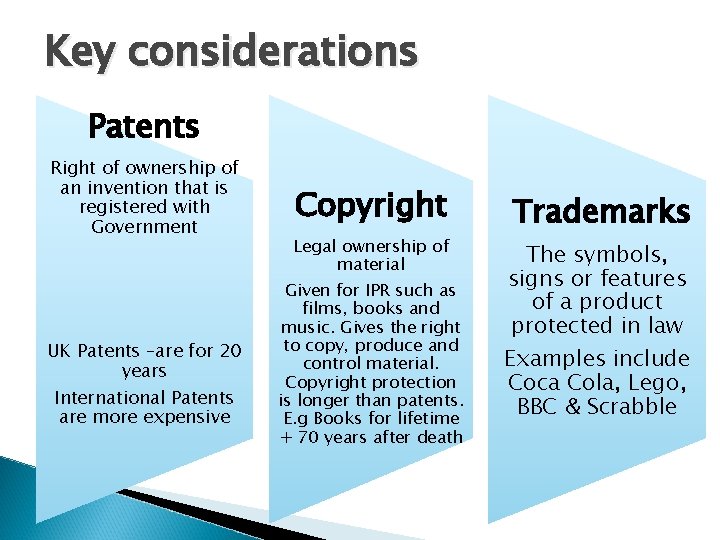 Key considerations

Patents

Right of ownership of an invention that is registered with Government

UK Patents –are for 20 years

International Patents are more expensive

Copyright

Legal ownership of material

Given for IPR such as films, books and music. Gives the right to copy, produce and control material. Copyright protection is longer than patents. E.g Books for lifetime + 70 years after death

Trademarks

The symbols, signs or features of a product protected in law

Examples include Coca Cola, Lego, BBC & Scrabble